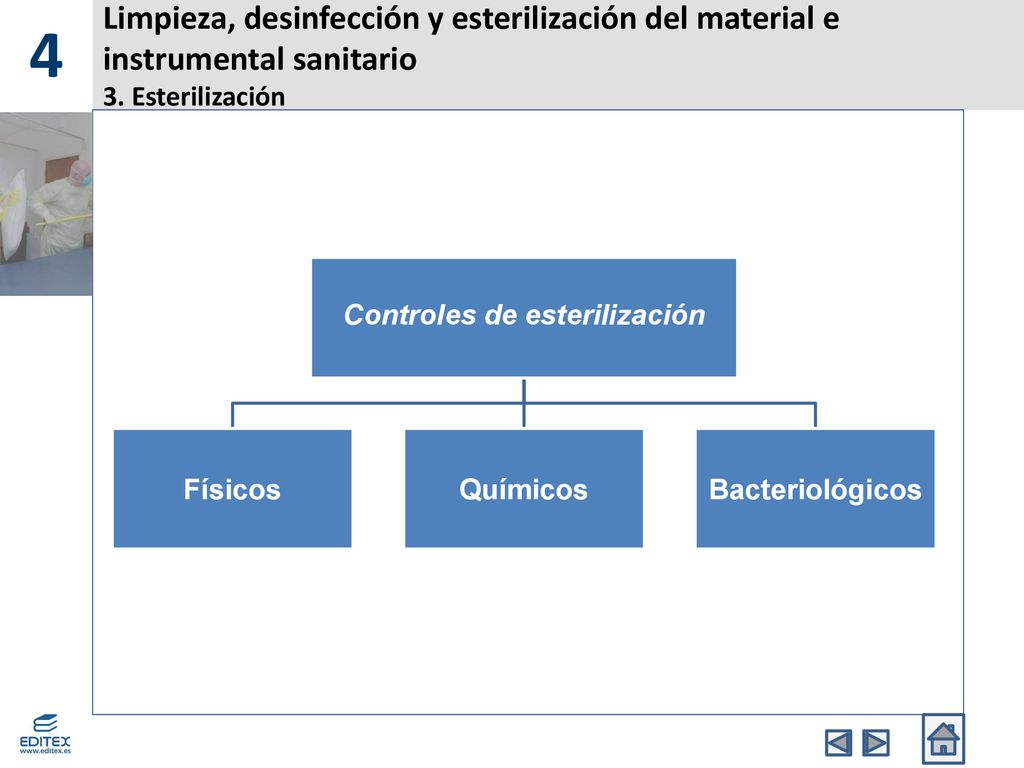 4

Limpieza, desinfección y esterilización del material e instrumental sanitario

3. Esterilización

Controles de esterilización

Físicos

Químicos

Bacteriológicos

EDITEX
www.editex.es